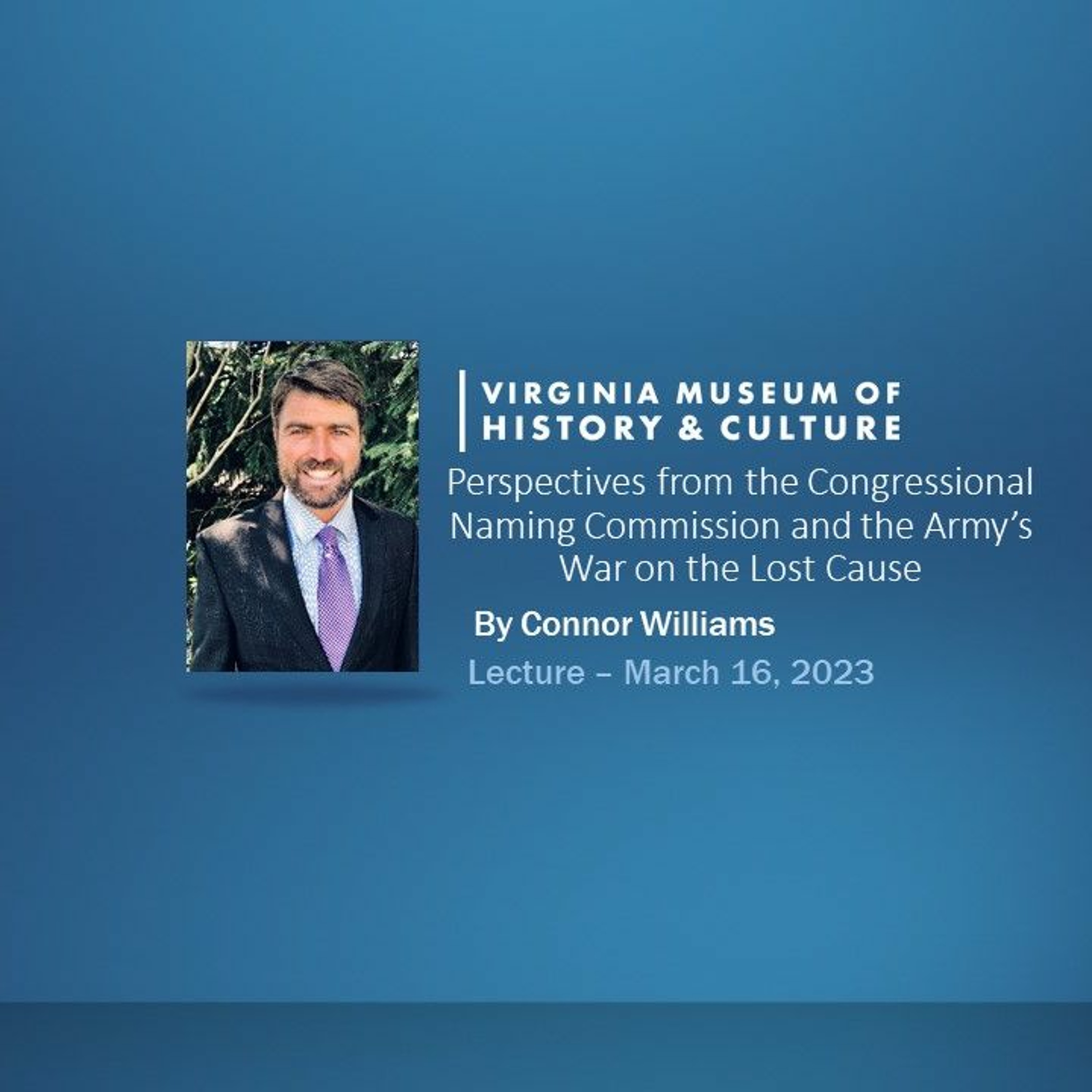 VIRGINIA MUSEUM OF HISTORY & CULTURE

Perspectives from the Congressional Naming Commission and the Army's War on the Lost Cause

By Connor Williams

Lecture – March 16, 2023